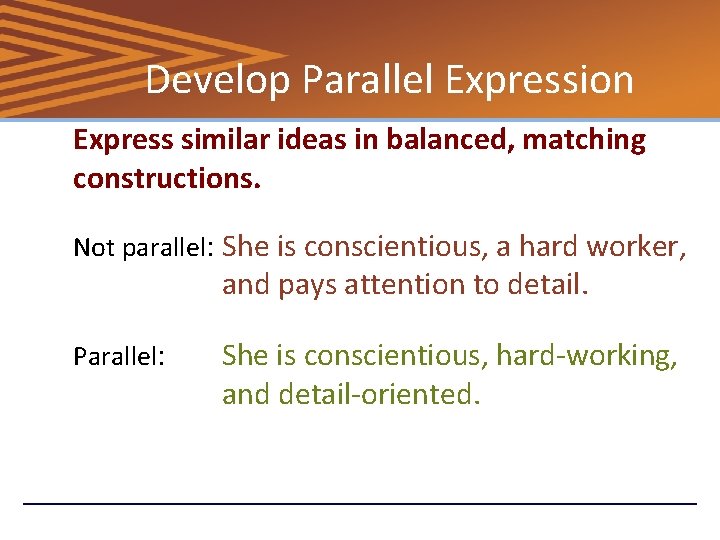 Develop Parallel Expression

Express similar ideas in balanced, matching constructions.

Not parallel: She is conscientious, a hard worker, and pays attention to detail.

Parallel: She is conscientious, hard-working, and detail-oriented.